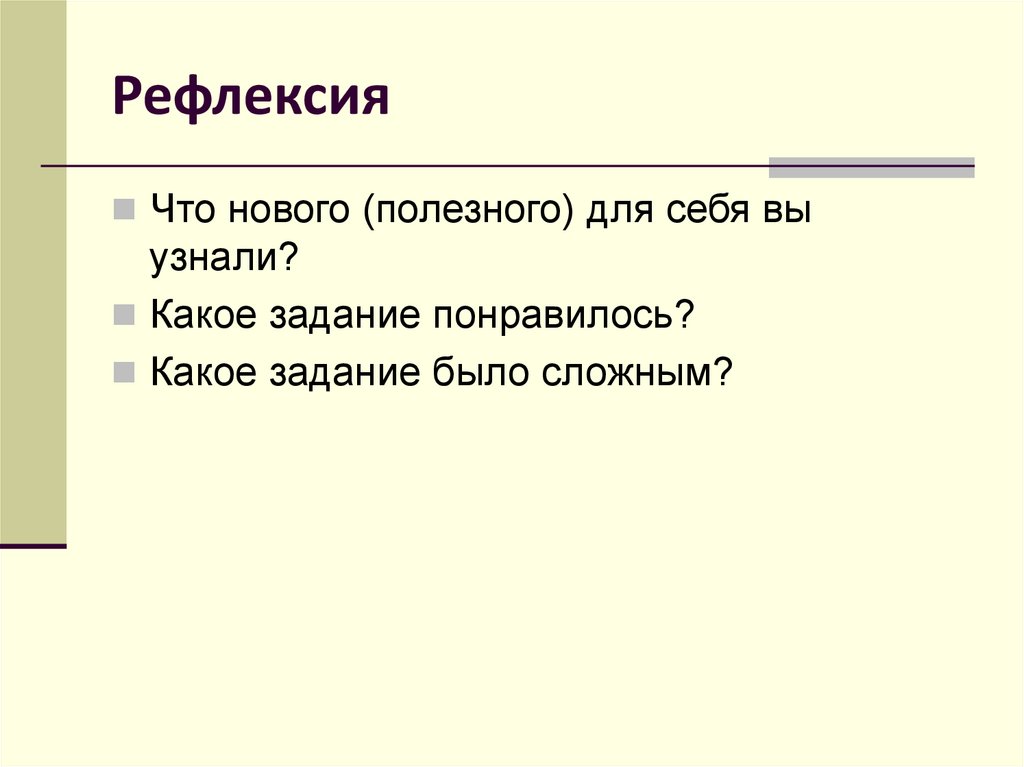 Рефлексия

Что нового (полезного) для себя вы узнали?

Какое задание понравилось?

Какое задание было сложным?